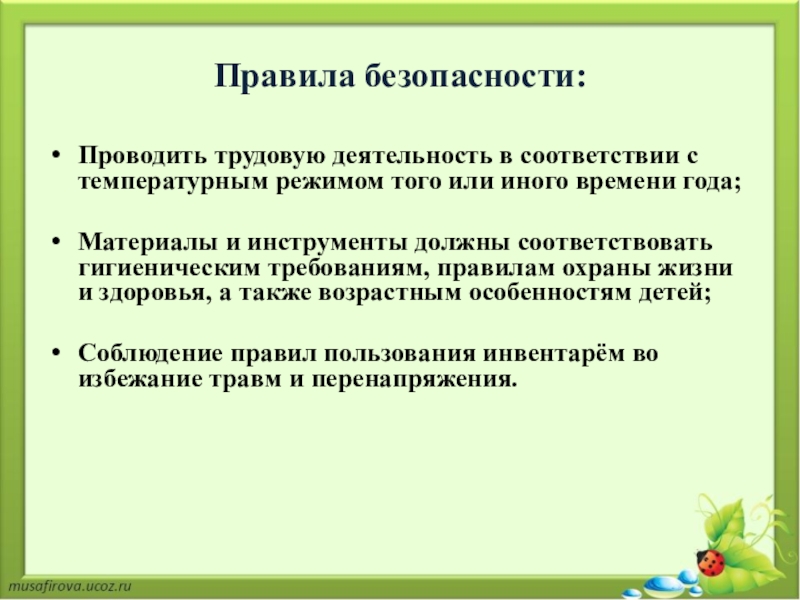 Правила безопасности:

• Проводить трудовую деятельность в соответствии с температурным режимом того или иного времени года;

• Материалы и инструменты должны соответствовать гигиеническим требованиям, правилам охраны жизни и здоровья, а также возрастным особенностям детей;

• Соблюдение правил пользования инвентарём во избежание травм и перенапряжения.

musafirova.ucoz.ru